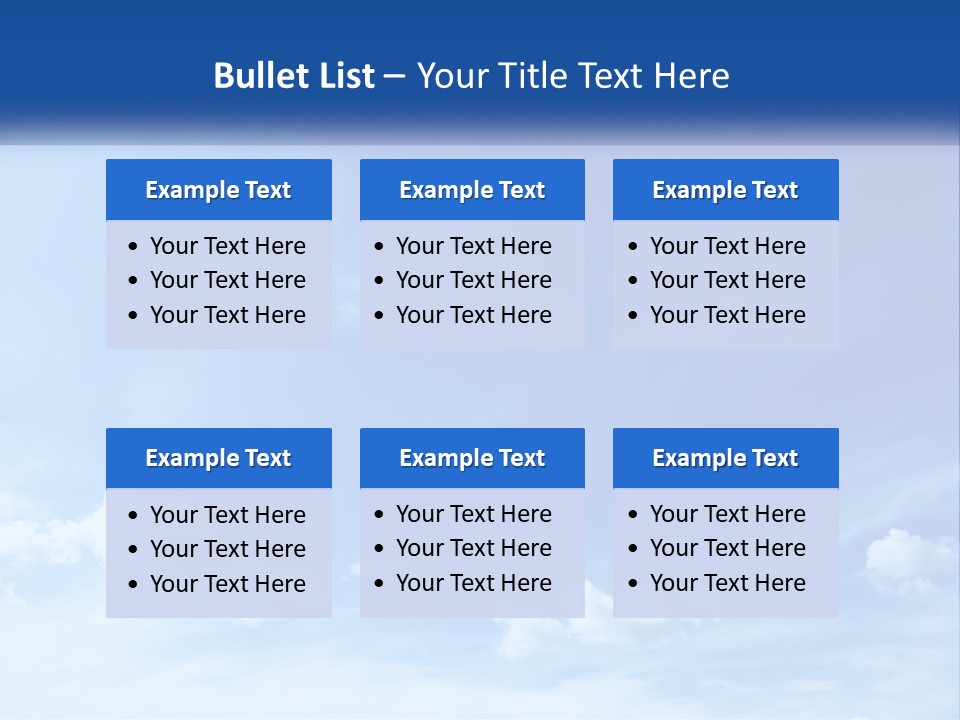 Bullet List – Your Title Text Here

Example Text
• Your Text Here
• Your Text Here
• Your Text Here

Example Text
• Your Text Here
• Your Text Here
• Your Text Here

Example Text
• Your Text Here
• Your Text Here
• Your Text Here

Example Text
• Your Text Here
• Your Text Here
• Your Text Here

Example Text
• Your Text Here
• Your Text Here
• Your Text Here

Example Text
• Your Text Here
• Your Text Here
• Your Text Here